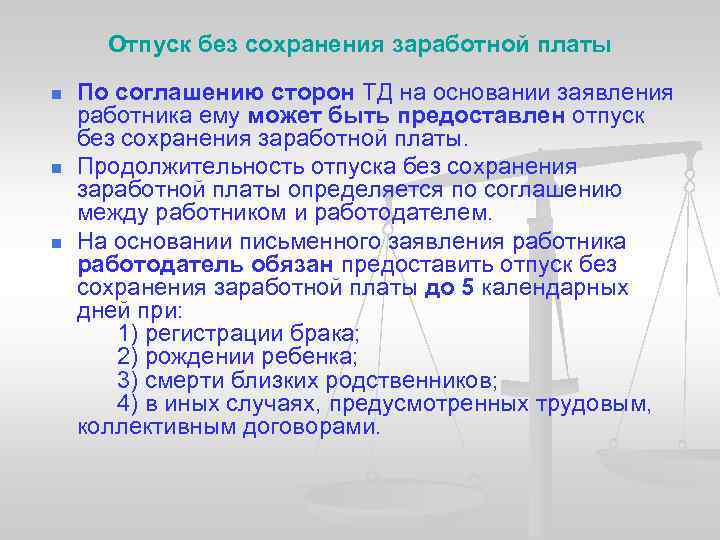 Отпуск без сохранения заработной платы

По соглашению сторон ТД на основании заявления работника ему может быть предоставлен отпуск без сохранения заработной платы.

Продолжительность отпуска без сохранения заработной платы определяется по соглашению между работником и работодателем.

На основании письменного заявления работника работодатель обязан предоставить отпуск без сохранения заработной платы до 5 календарных дней при:
1) регистрации брака;
2) рождении ребенка;
3) смерти близких родственников;
4) в иных случаях, предусмотренных трудовым, коллективным договорами.